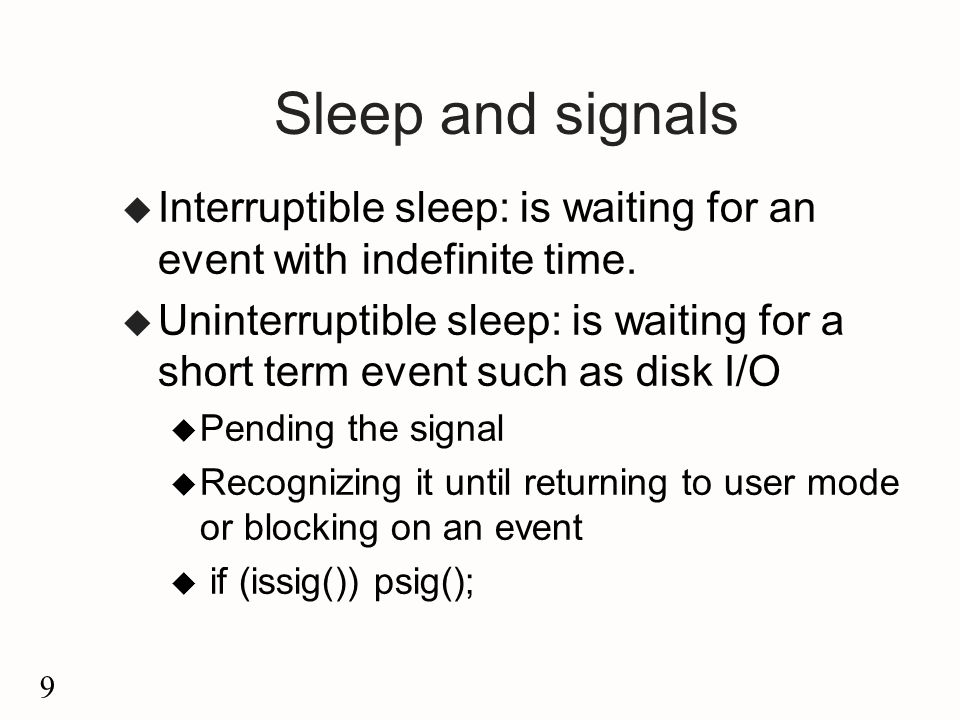 Sleep and signals

◆ Interruptible sleep: is waiting for an event with indefinite time.

◆ Uninterruptible sleep: is waiting for a short term event such as disk I/O

◆ Pending the signal

◆ Recognizing it until returning to user mode or blocking on an event

◆ if (issig()) psig();

9